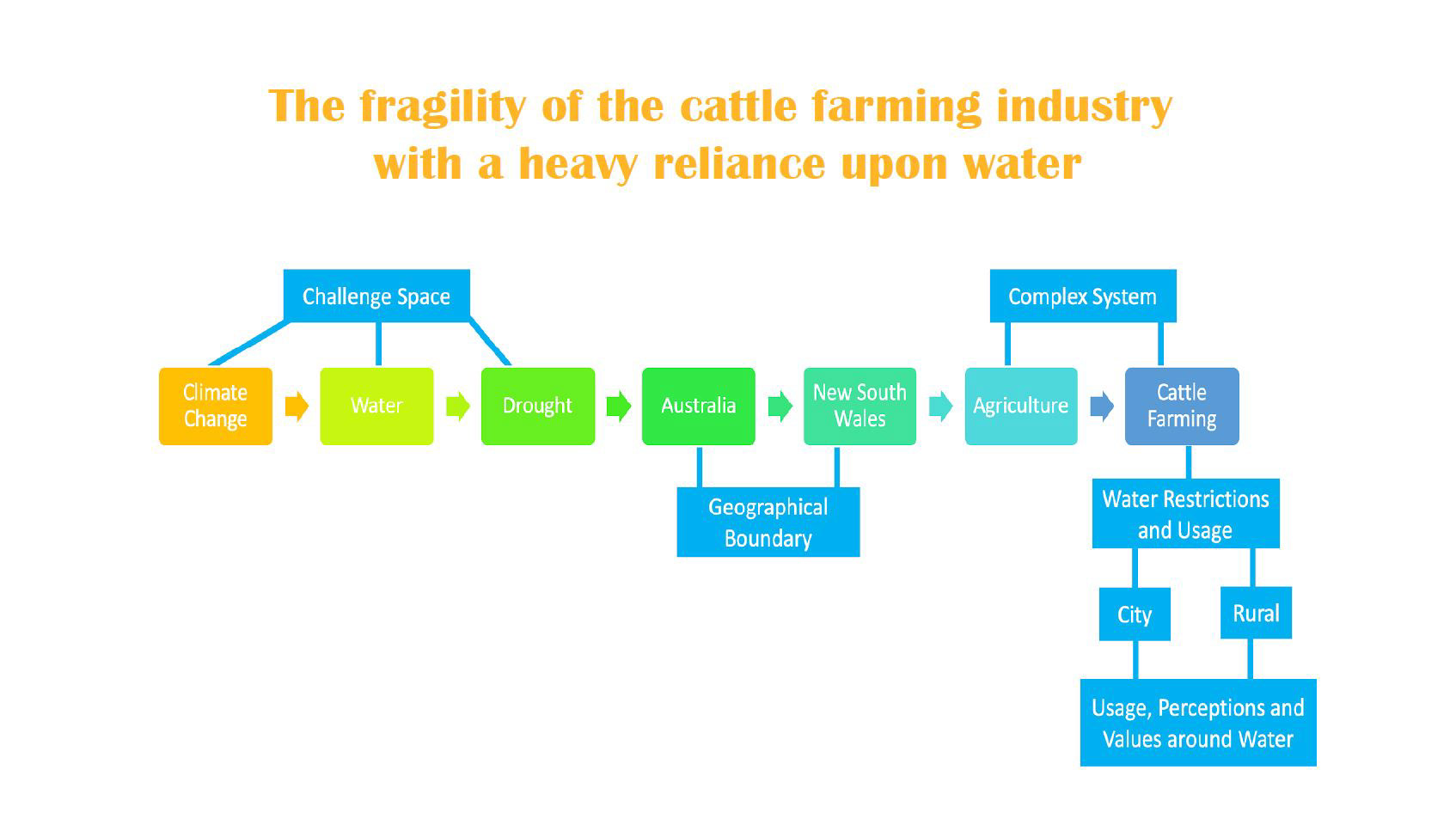 The fragility of the cattle farming industry with a heavy reliance upon water

Challenge Space

Complex System

Climate Change

Water

Drought

Australia

New South Wales

Agriculture

Cattle Farming

Geographical Boundary

Water Restrictions and Usage

City

Rural

Usage, Perceptions and Values around Water